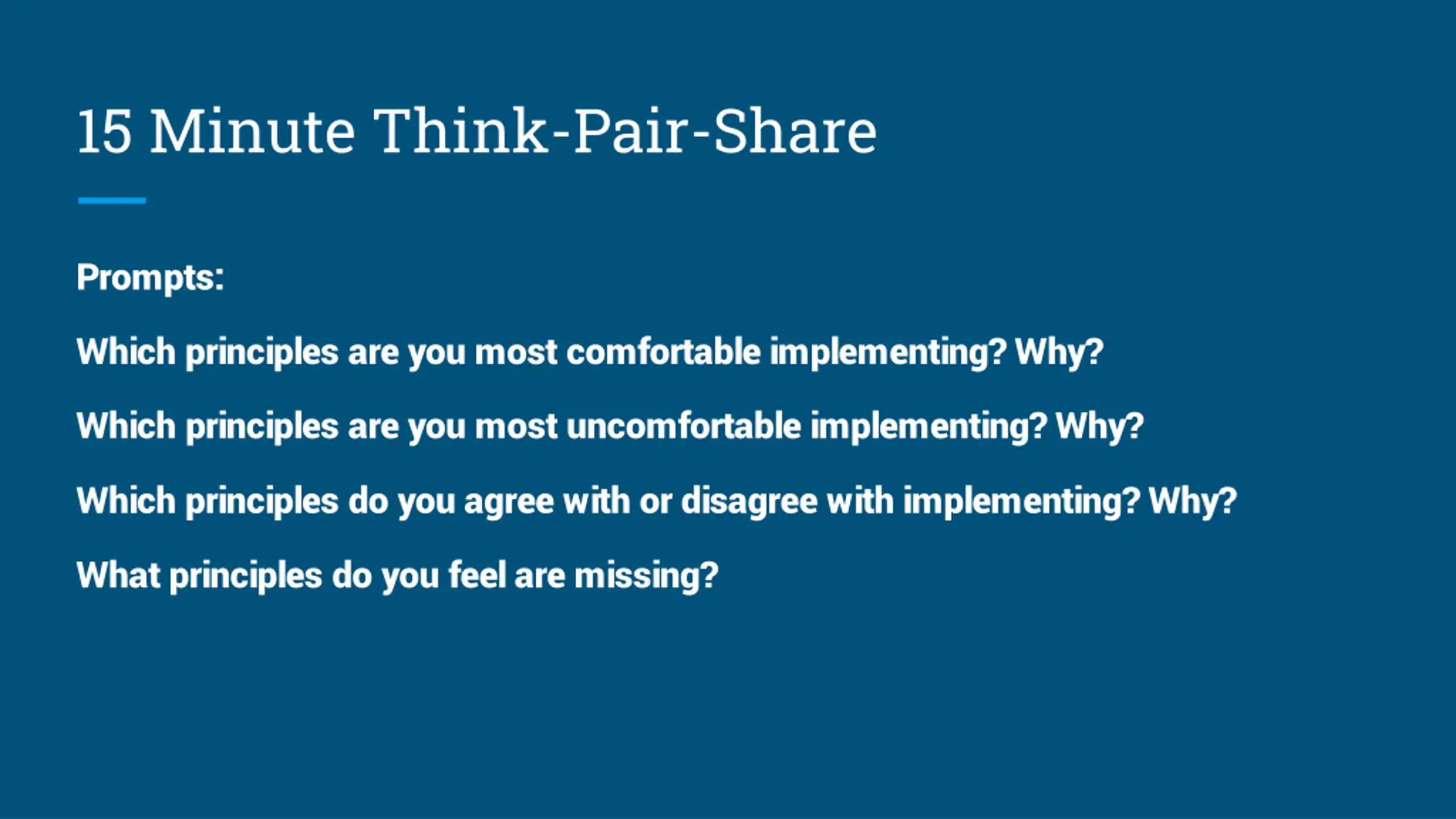 15 Minute Think-Pair-Share

Prompts:

Which principles are you most comfortable implementing? Why?

Which principles are you most uncomfortable implementing? Why?

Which principles do you agree with or disagree with implementing? Why?

What principles do you feel are missing?